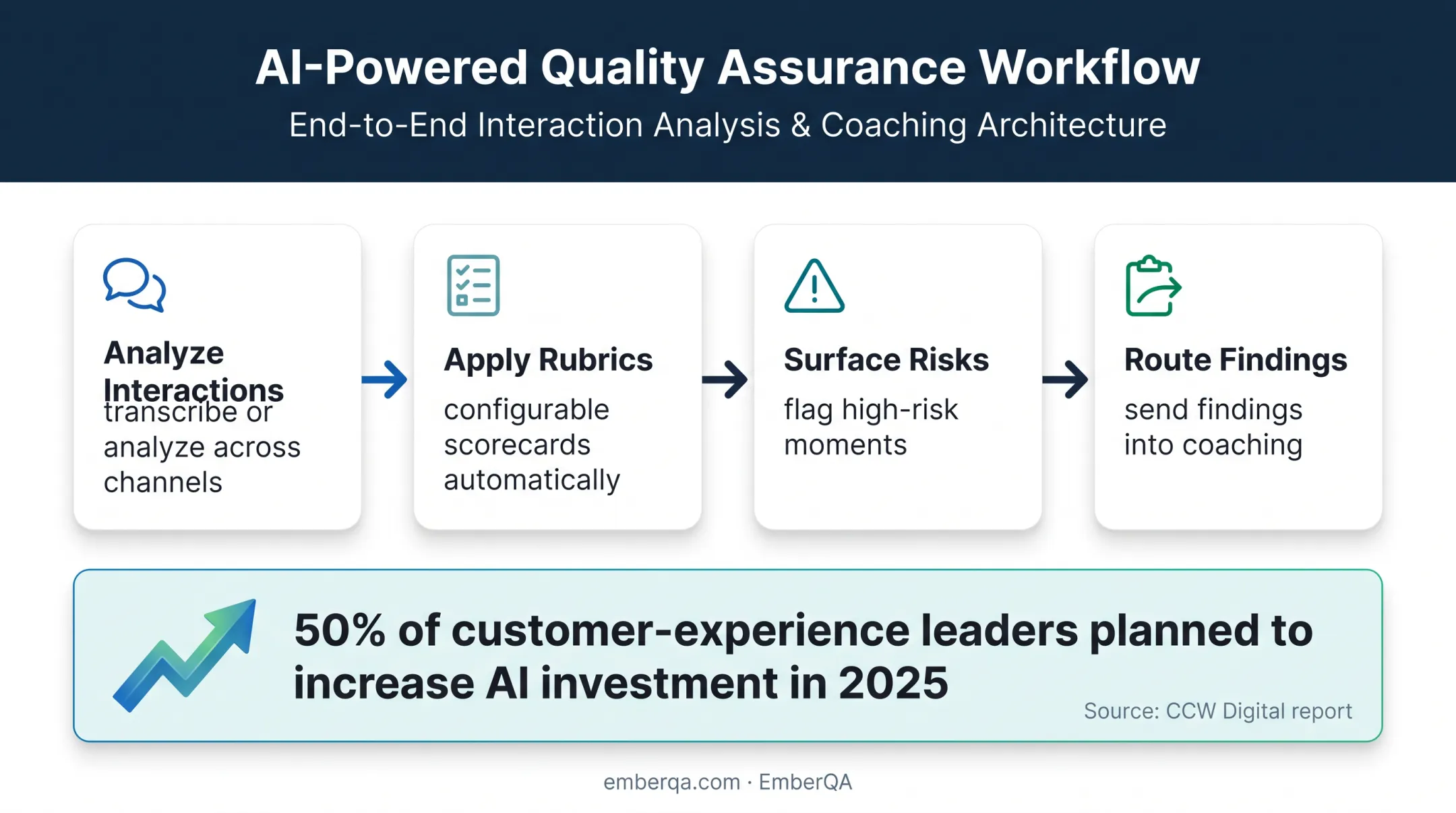 AI-Powered Quality Assurance Workflow

End-to-End Interaction Analysis & Coaching Architecture

Analyze Interactions

transcribe or analyze across channels

Apply Rubrics

configurable scorecards automatically

Surface Risks

flag high-risk moments

Route Findings

send findings into coaching

50% of customer-experience leaders planned to increase AI investment in 2025

Source: CCW Digital report

emberqa.com · EmberQA